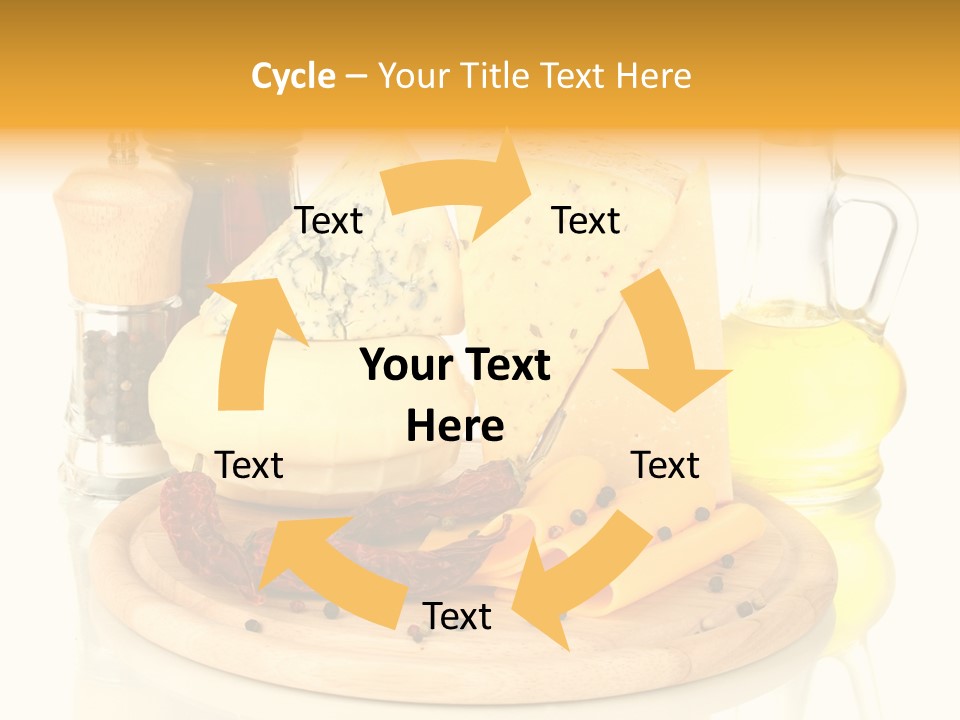 Cycle – Your Title Text Here

Text

Text

Your Text Here

Text

Text

Text